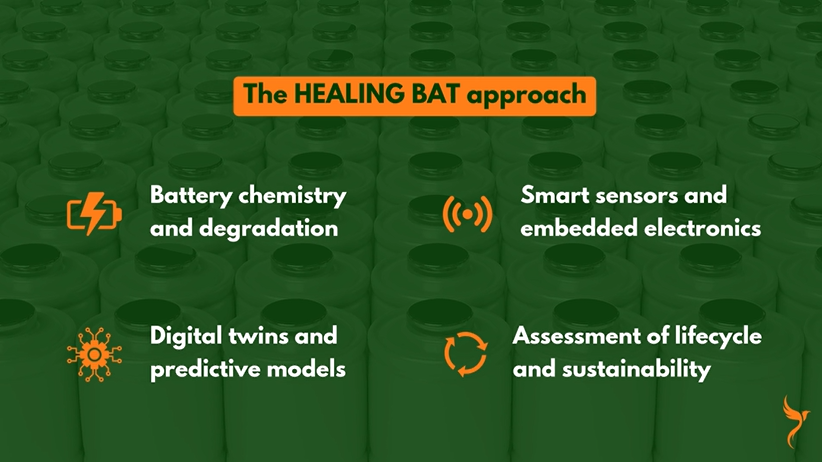 The HEALING BAT approach

Battery chemistry and degradation

Smart sensors and embedded electronics

Digital twins and predictive models

Assessment of lifecycle and sustainability